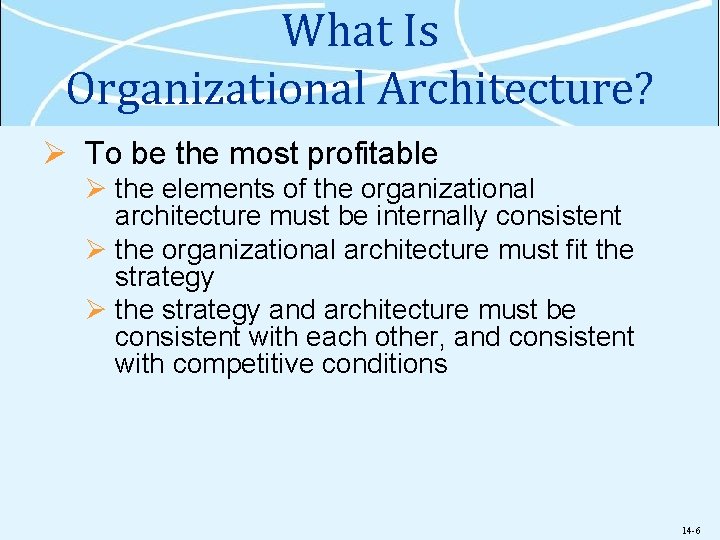 What Is Organizational Architecture?

➢ To be the most profitable

➢ the elements of the organizational architecture must be internally consistent

➢ the organizational architecture must fit the strategy

➢ the strategy and architecture must be consistent with each other, and consistent with competitive conditions

14-6